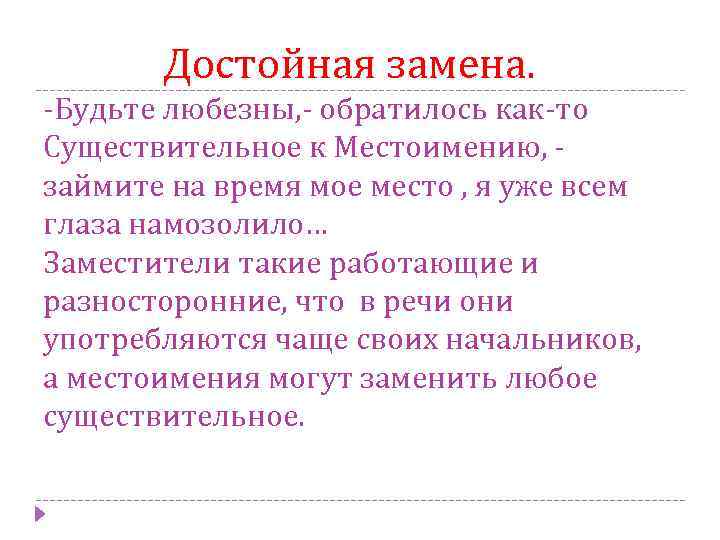 Достойная замена.

-Будьте любезны,- обратилось как-то Существительное к Местоимению, - займите на время мое место , я уже всем глаза намозолило…
Заместители такие работающие и разносторонние, что в речи они употребляются чаще своих начальников, а местоимения могут заменить любое существительное.